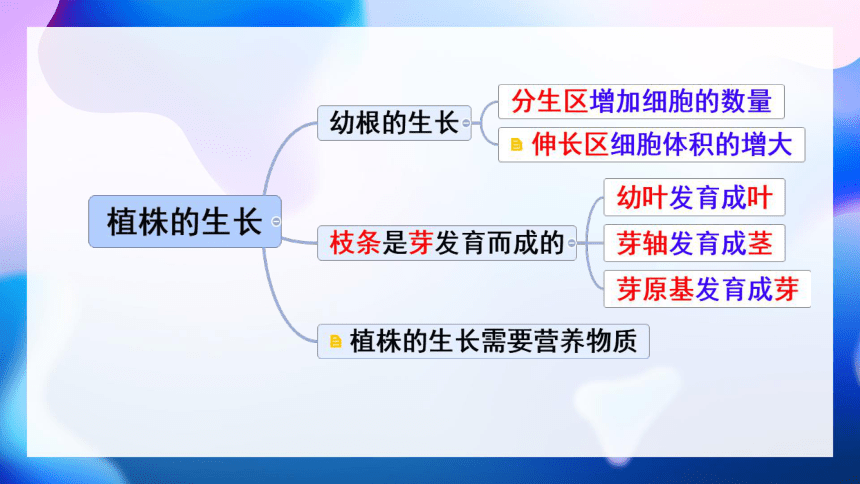 植株的生长

幼根的生长

分生区增加细胞的数量

伸长区细胞体积的增大

枝条是芽发育而成的

幼叶发育成叶

芽轴发育成茎

芽原基发育成芽

植株的生长需要营养物质